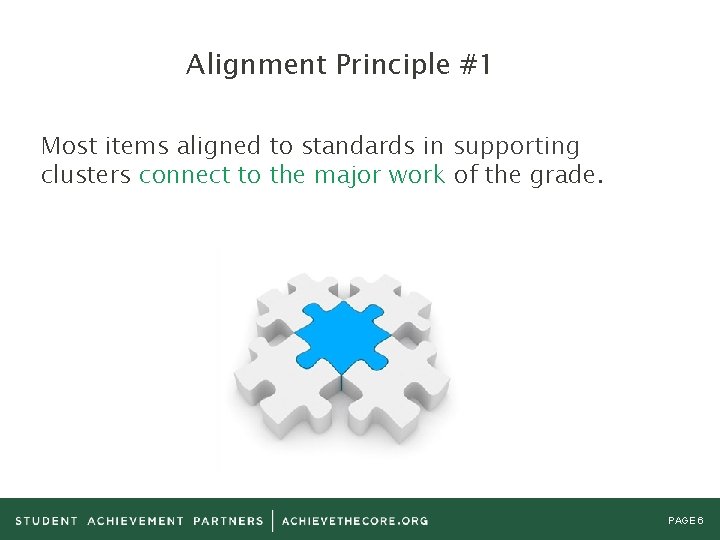 Alignment Principle #1

Most items aligned to standards in supporting clusters connect to the major work of the grade.

STUDENT ACHIEVEMENT PARTNERS | ACHIEVETHECORE.ORG

PAGE 6